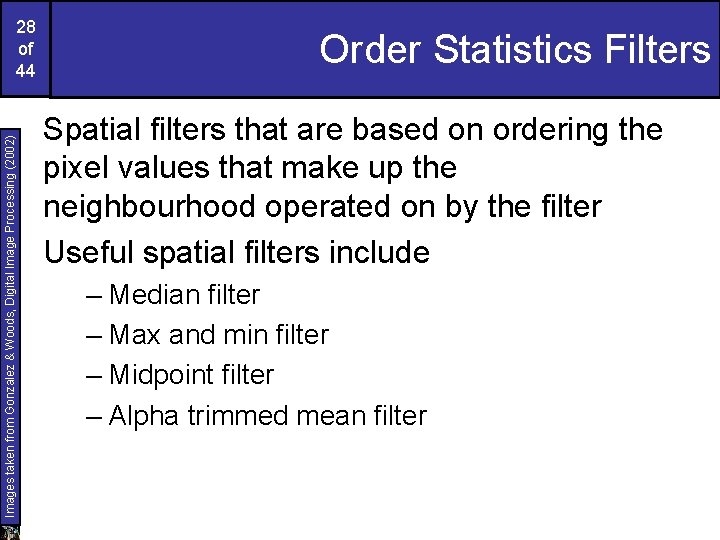 28
of
44

Order Statistics Filters

Images taken from Gonzalez & Woods, Digital Image Processing (2002)

Spatial filters that are based on ordering the pixel values that make up the neighbourhood operated on by the filter

Useful spatial filters include

– Median filter
– Max and min filter
– Midpoint filter
– Alpha trimmed mean filter